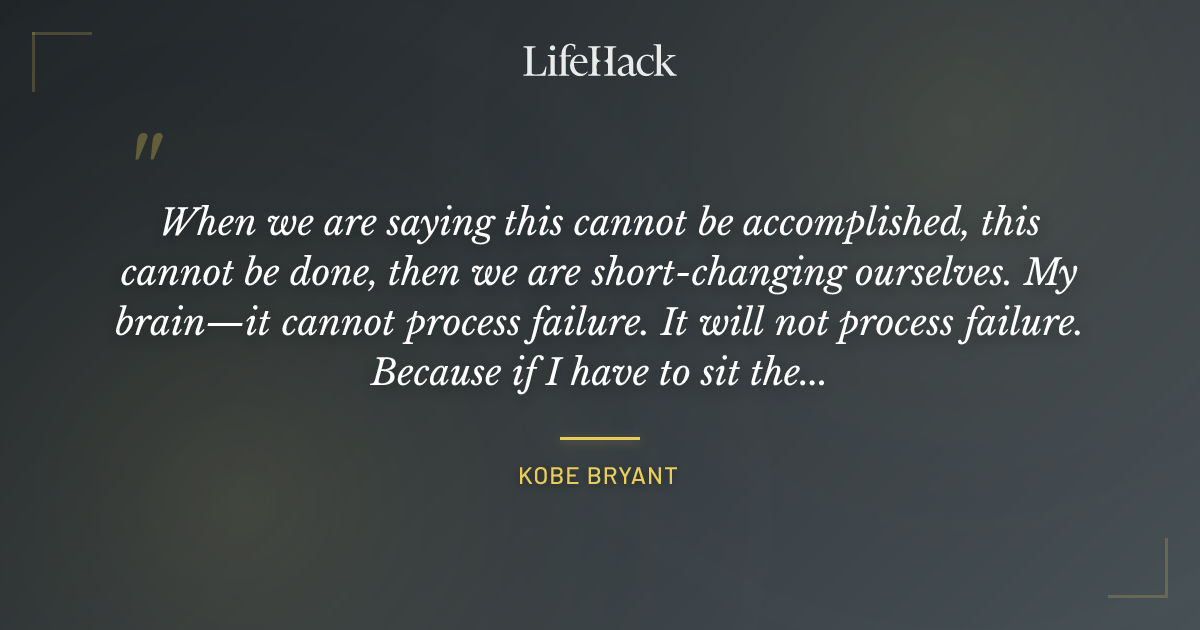 LifeHack

"

When we are saying this cannot be accomplished, this cannot be done, then we are short-changing ourselves. My brain—it cannot process failure. It will not process failure. Because if I have to sit the...

KOBE BRYANT